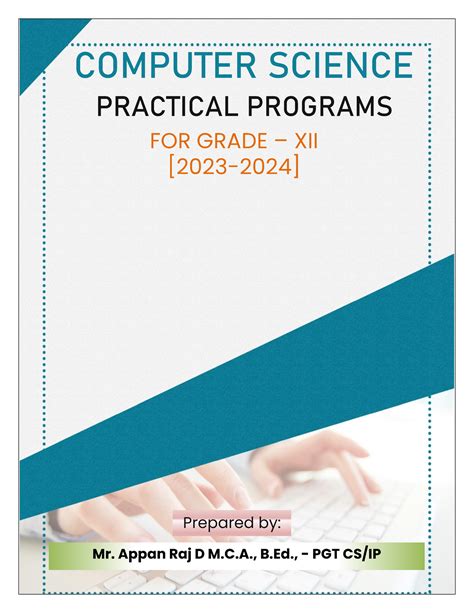 COMPUTER SCIENCE

PRACTICAL PROGRAMS

FOR GRADE – XII
[2023-2024]

Prepared by:

Mr. Appan Raj D M.C.A., B.Ed., - PGT CS/IP